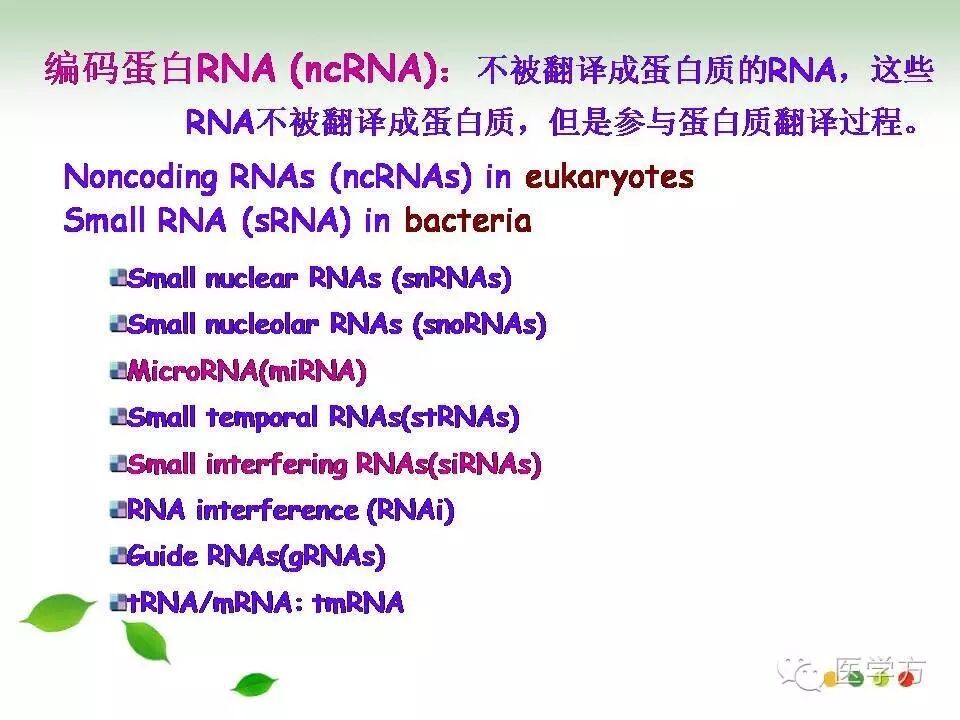 编码蛋白RNA (ncRNA)：不被翻译成蛋白质的RNA，这些RNA不被翻译成蛋白质，但是参与蛋白质翻译过程。

Noncoding RNAs (ncRNAs) in eukaryotes
Small RNA (sRNA) in bacteria

Small nuclear RNAs (snRNAs)
Small nucleolar RNAs (snoRNAs)
MicroRNA(miRNA)
Small temporal RNAs(stRNAs)
Small interfering RNAs(siRNAs)
RNA interference (RNAi)
Guide RNAs(gRNAs)
tRNA/mRNA: tmRNA

医学方